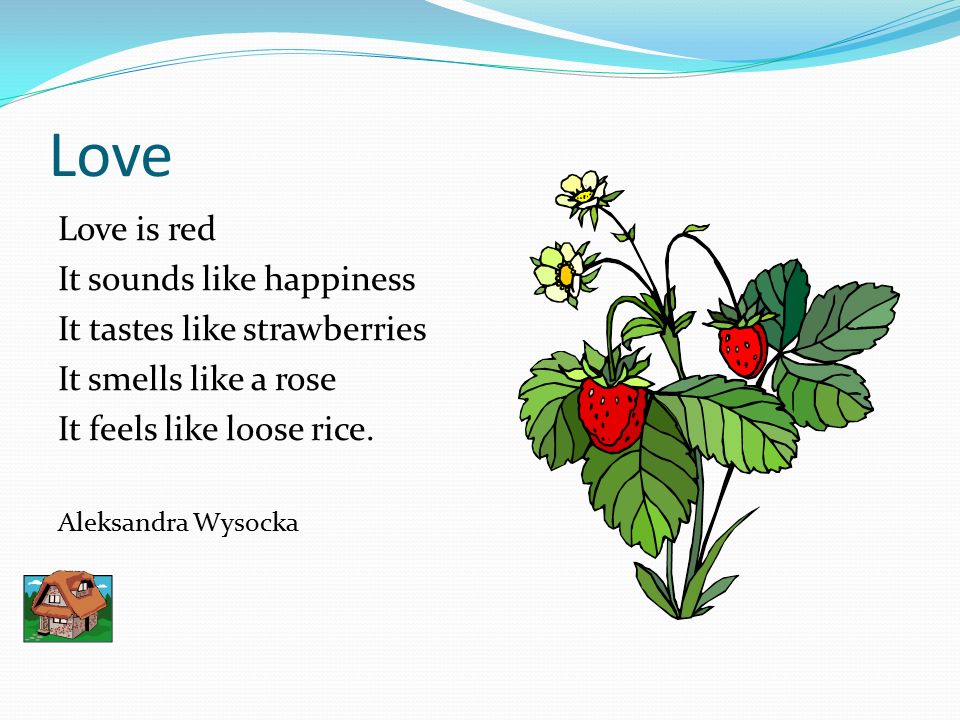 Love

Love is red
It sounds like happiness
It tastes like strawberries
It smells like a rose
It feels like loose rice.

Aleksandra Wysocka